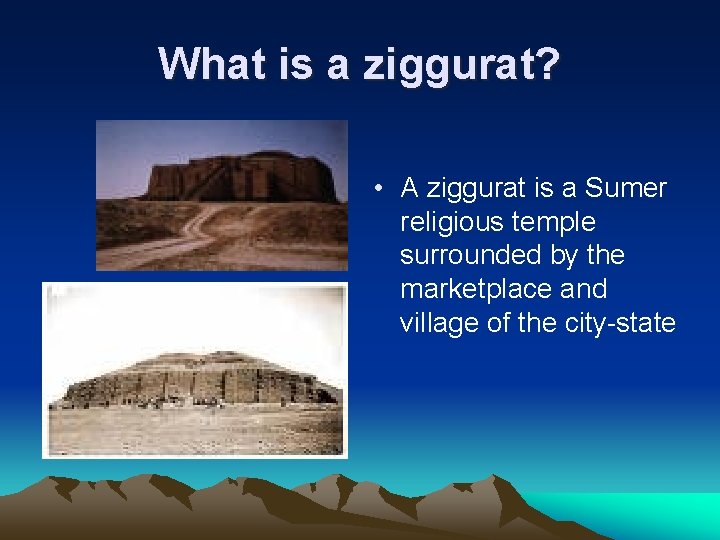 What is a ziggurat?

• A ziggurat is a Sumer religious temple surrounded by the marketplace and village of the city-state